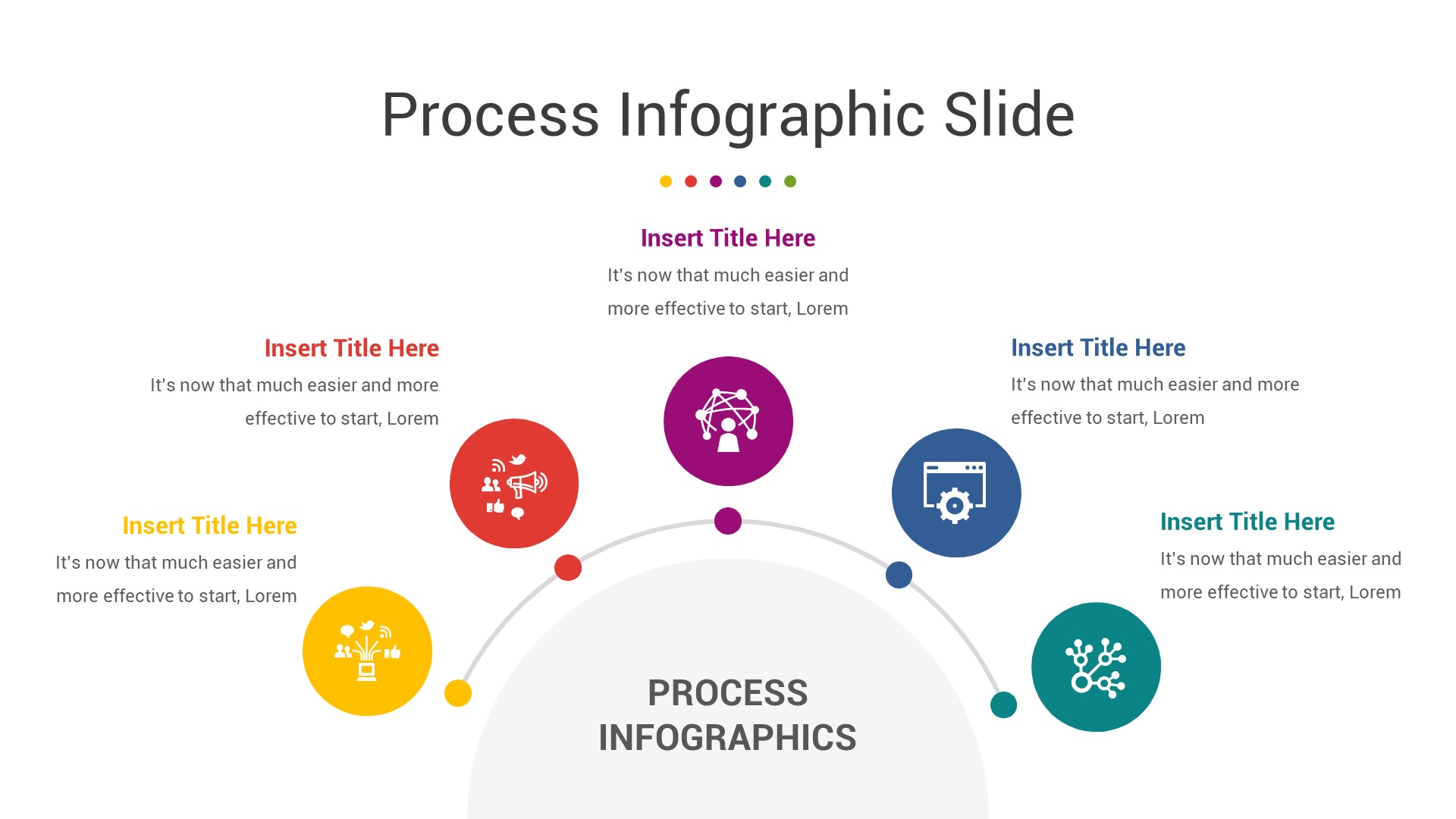 Process Infographic Slide

Insert Title Here

It's now that much easier and more effective to start, Lorem

Insert Title Here

It's now that much easier and more effective to start, Lorem

Insert Title Here

It's now that much easier and more effective to start, Lorem

Insert Title Here

It's now that much easier and more effective to start, Lorem

Insert Title Here

It's now that much easier and more effective to start, Lorem

PROCESS INFOGRAPHICS